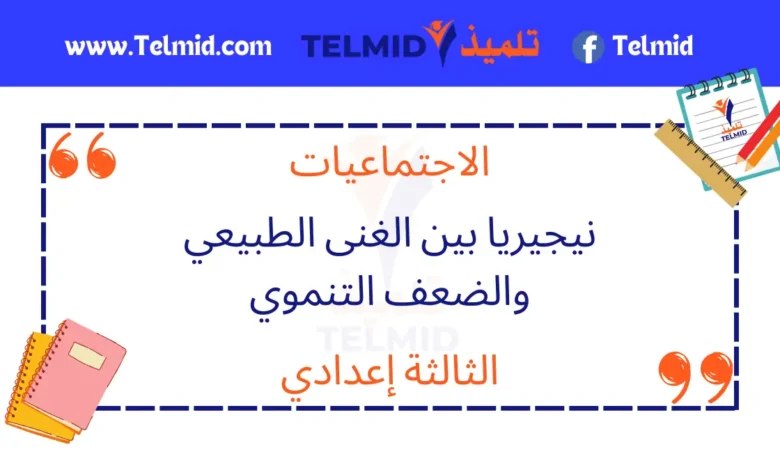 www.Telmid.com TELMID تلميذ Telmid

تلميذ TELMID

الاجتماعيات

نيجيريا بين الغنى الطبيعي والضعف التنموي

TELMID

الثالثة إعدادي